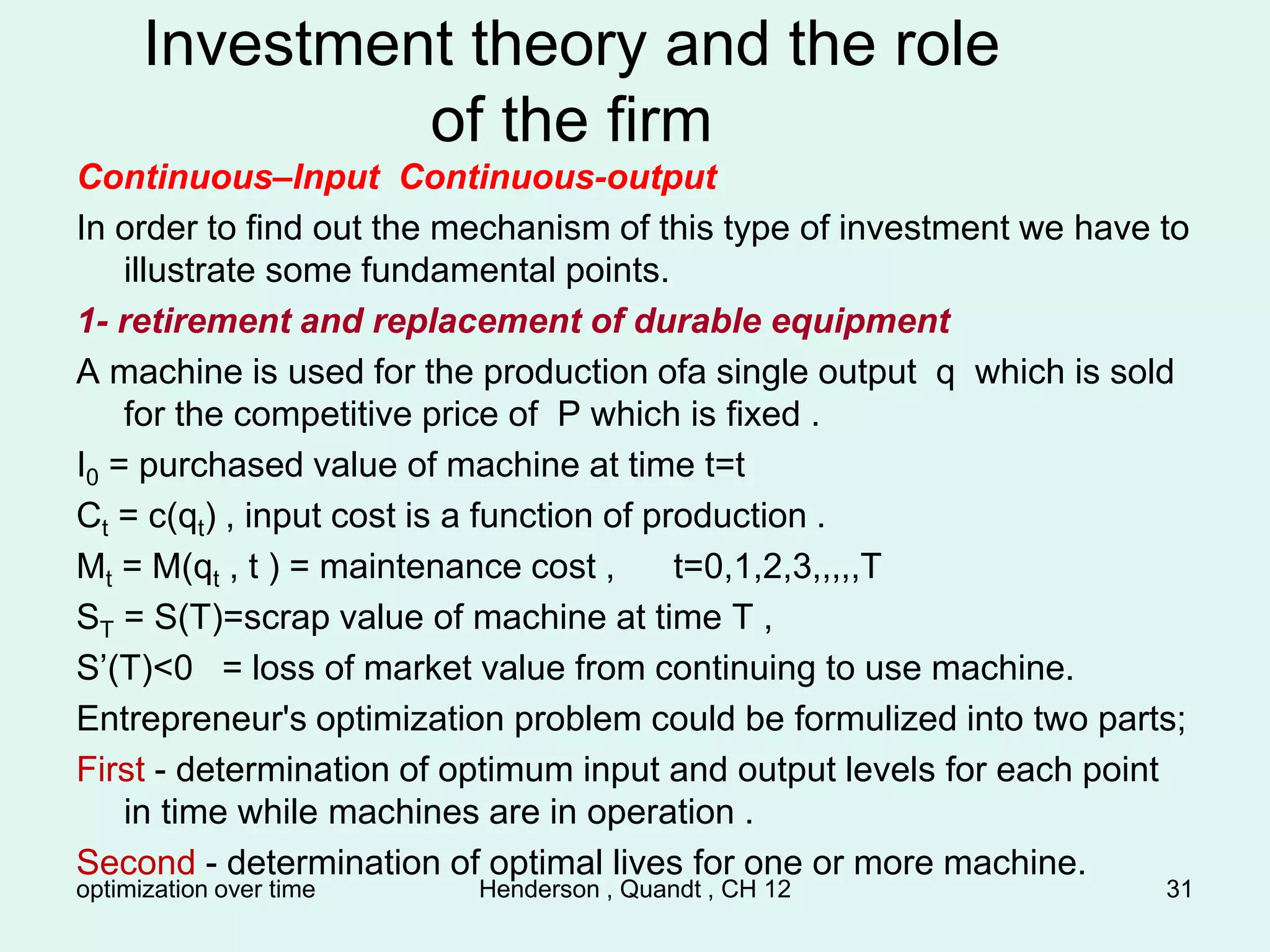 Investment theory and the role of the firm

Continuous–Input Continuous-output

In order to find out the mechanism of this type of investment we have to illustrate some fundamental points.

1- retirement and replacement of durable equipment

A machine is used for the production ofa single output q which is sold for the competitive price of P which is fixed .

$I_0$ = purchased value of machine at time t=t

$C_t$ = c($q_t$) , input cost is a function of production .

$M_t$ = M($q_t$ , t ) = maintenance cost , t=0,1,2,3,,,,,T

$S_T$ = S(T)=scrap value of machine at time T ,

S’(T)<0 = loss of market value from continuing to use machine.

Entrepreneur's optimization problem could be formulized into two parts;

First - determination of optimum input and output levels for each point in time while machines are in operation .

Second - determination of optimal lives for one or more machine.

optimization over time Henderson , Quandt , CH 12 31